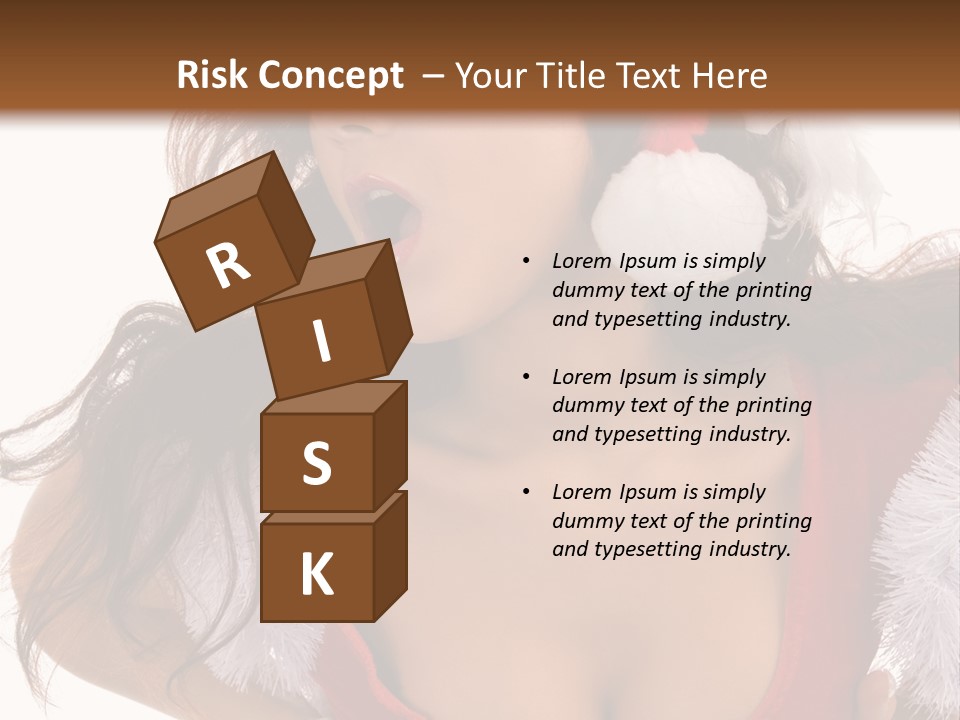 Risk Concept – Your Title Text Here

R
I
S
K

• Lorem Ipsum is simply dummy text of the printing and typesetting industry.

• Lorem Ipsum is simply dummy text of the printing and typesetting industry.

• Lorem Ipsum is simply dummy text of the printing and typesetting industry.